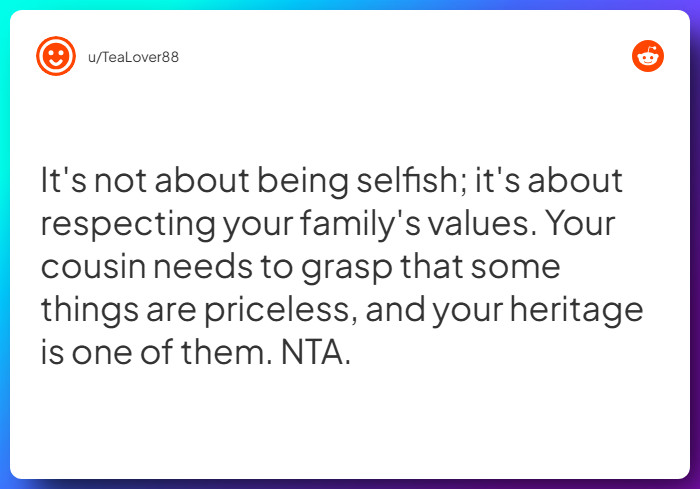 u/TeaLover88

It's not about being selfish; it's about respecting your family's values. Your cousin needs to grasp that some things are priceless, and your heritage is one of them. NTA.